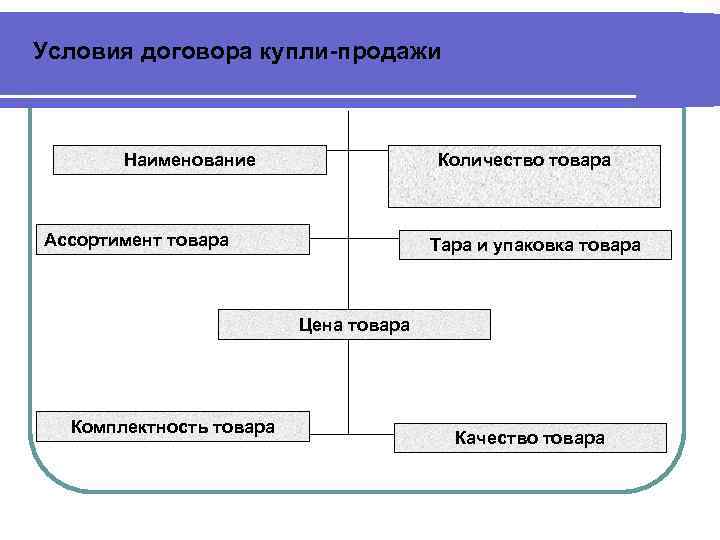 Условия договора купли-продажи

Наименование

Количество товара

Ассортимент товара

Тара и упаковка товара

Цена товара

Комплектность товара

Качество товара